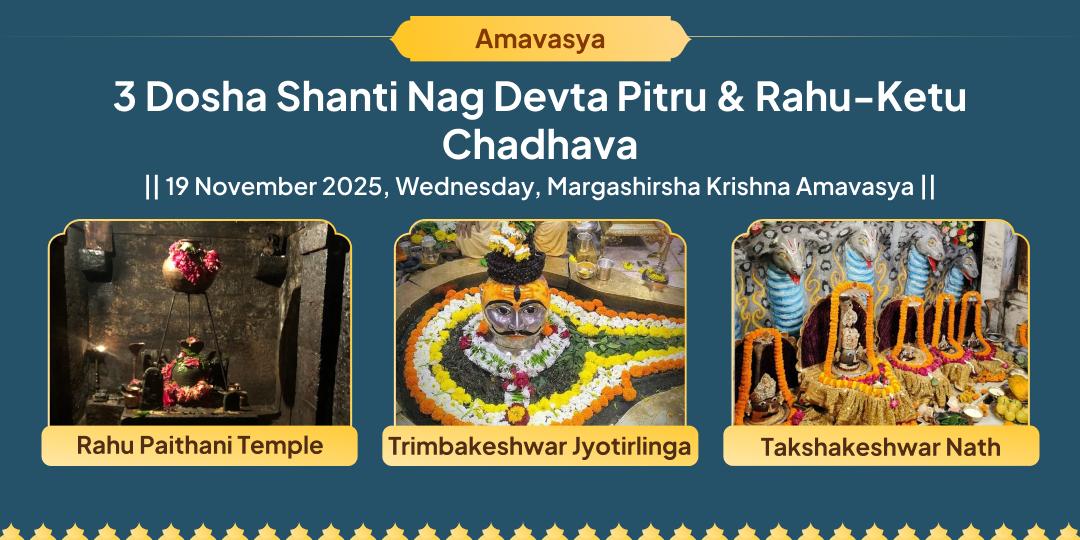 Amavasya

3 Dosha Shanti Nag Devta Pitru & Rahu-Ketu Chadhava

|| 19 November 2025, Wednesday, Margashirsha Krishna Amavasya ||

Rahu Paithani Temple

Trimbakeshwar Jyotirlinga

Takshakeshwar Nath